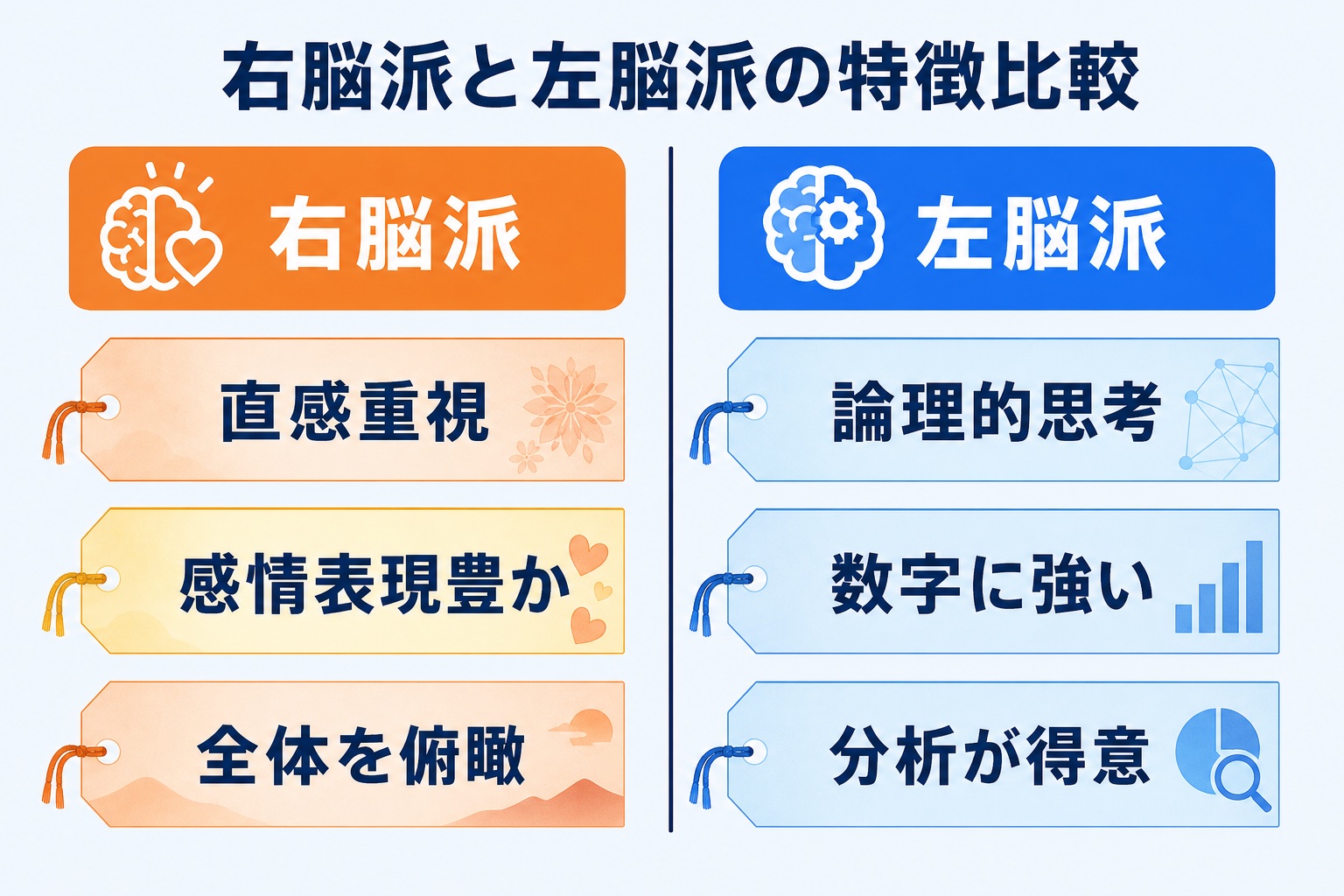 右脳派と左脳派の特徴比較

右脳派

直感重視

感情表現豊か

全体を俯瞰

左脳派

論理的思考

数字に強い

分析が得意